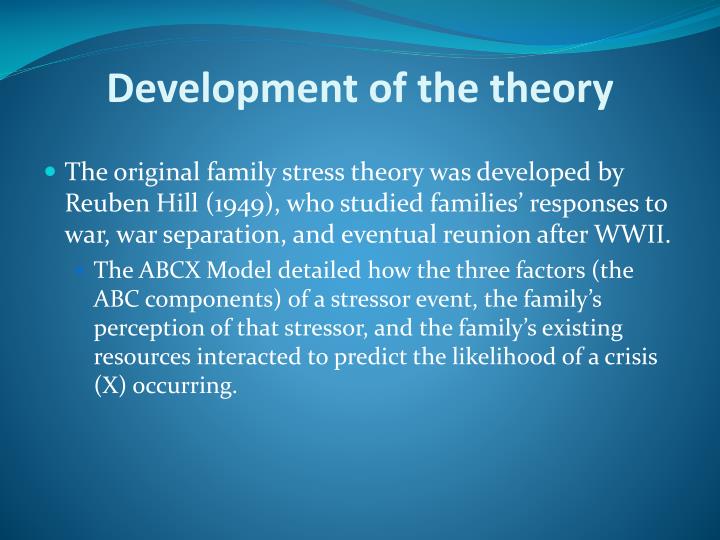 Development of the theory

The original family stress theory was developed by Reuben Hill (1949), who studied families' responses to war, war separation, and eventual reunion after WWII.

The ABCX Model detailed how the three factors (the ABC components) of a stressor event, the family's perception of that stressor, and the family's existing resources interacted to predict the likelihood of a crisis (X) occurring.